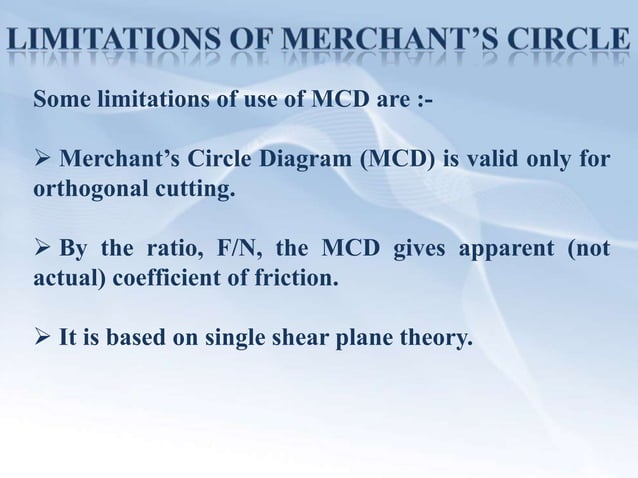 LIMITATIONS OF MERCHANT'S CIRCLE

Some limitations of use of MCD are :-

➢ Merchant's Circle Diagram (MCD) is valid only for orthogonal cutting.

➢ By the ratio, F/N, the MCD gives apparent (not actual) coefficient of friction.

➢ It is based on single shear plane theory.